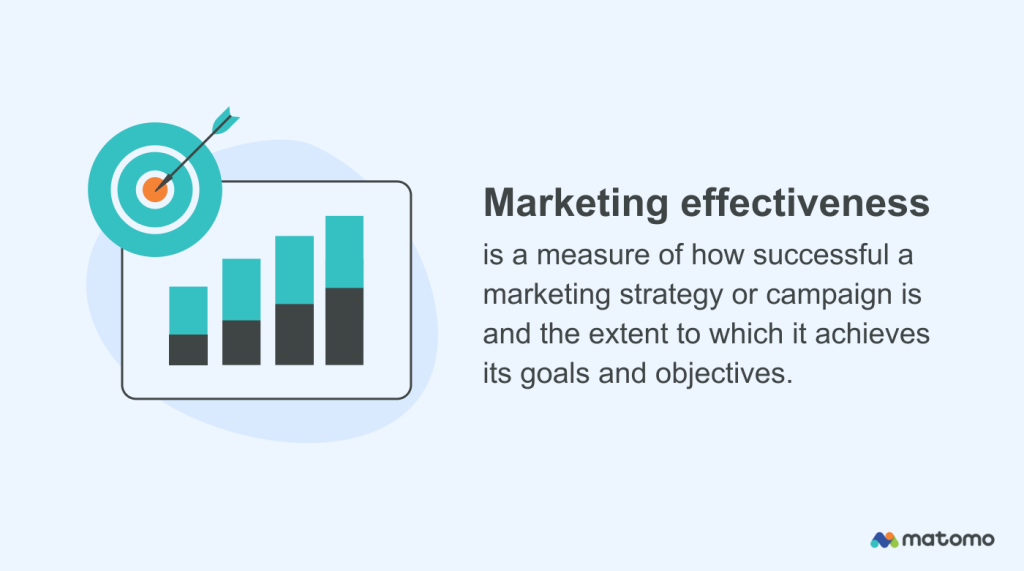 Marketing effectiveness

is a measure of how successful a marketing strategy or campaign is and the extent to which it achieves its goals and objectives.

matomo